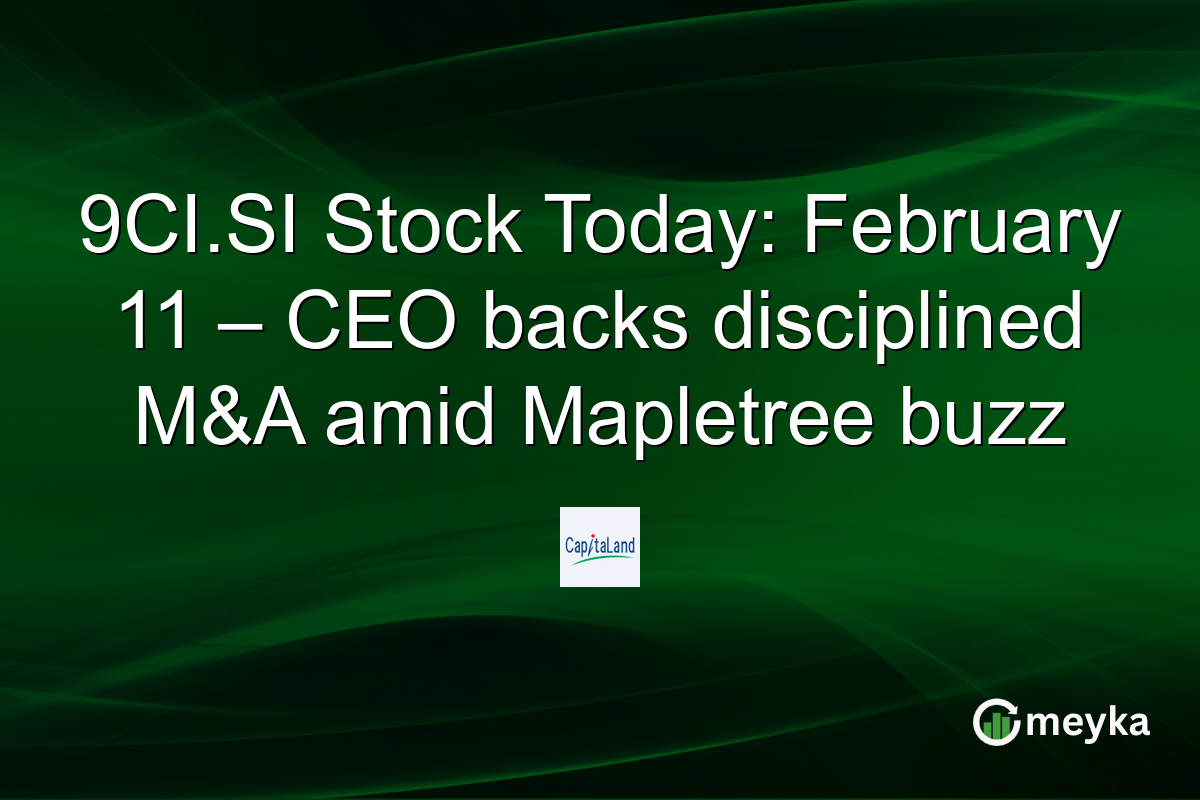 9CI.SI Stock Today: February 11 – CEO backs disciplined M&A amid Mapletree buzz

CapitaLand

meyka